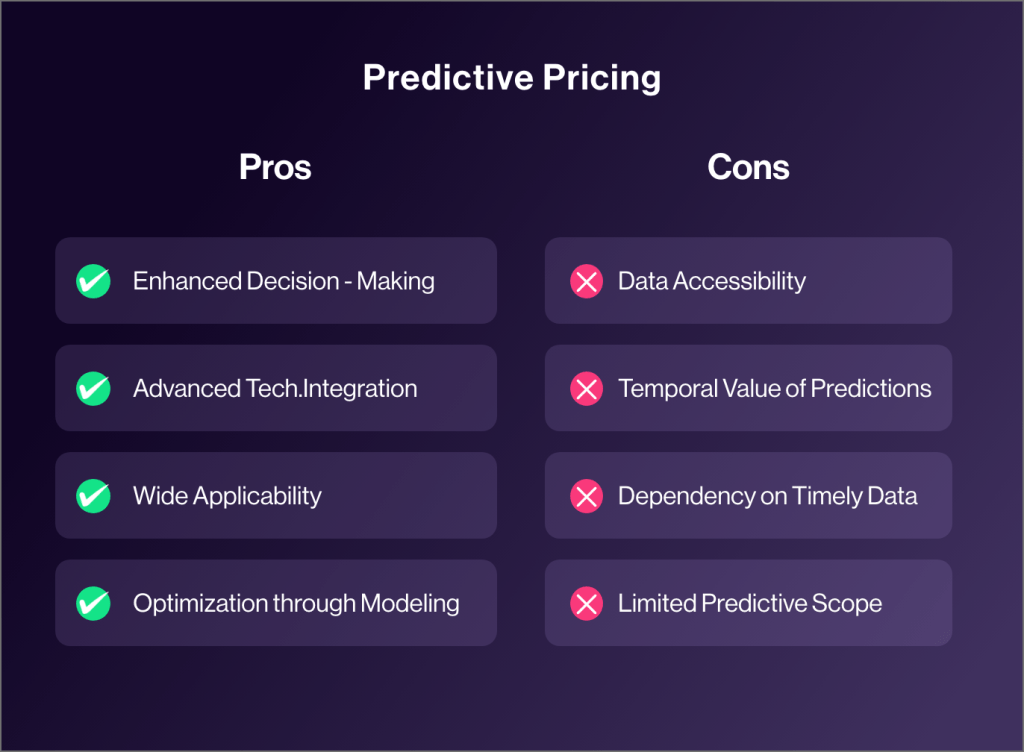 Predictive Pricing

Pros

Enhanced Decision - Making

Advanced Tech.Integration

Wide Applicability

Optimization through Modeling

Cons

Data Accessibility

Temporal Value of Predictions

Dependency on Timely Data

Limited Predictive Scope